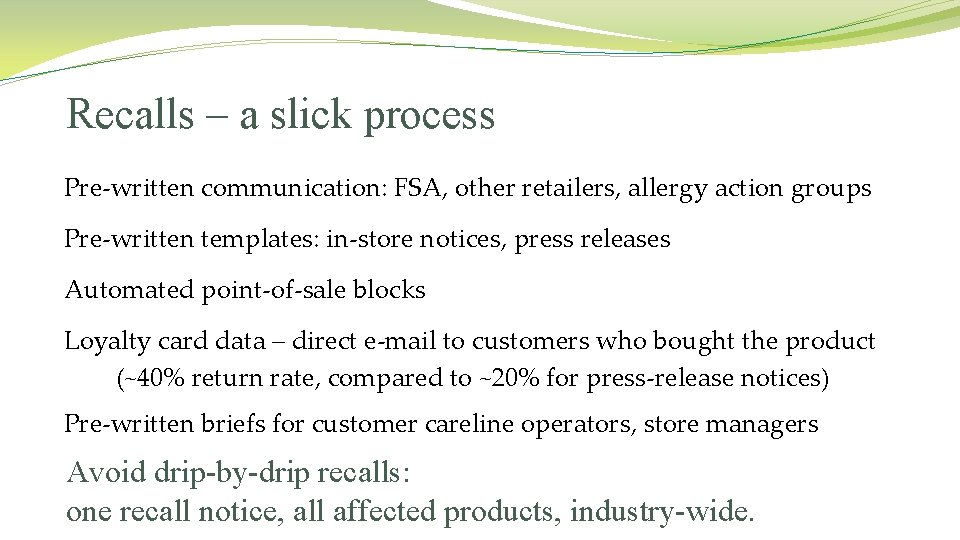 Recalls – a slick process

Pre-written communication: FSA, other retailers, allergy action groups

Pre-written templates: in-store notices, press releases

Automated point-of-sale blocks

Loyalty card data – direct e-mail to customers who bought the product (~40% return rate, compared to ~20% for press-release notices)

Pre-written briefs for customer careline operators, store managers

Avoid drip-by-drip recalls:
one recall notice, all affected products, industry-wide.